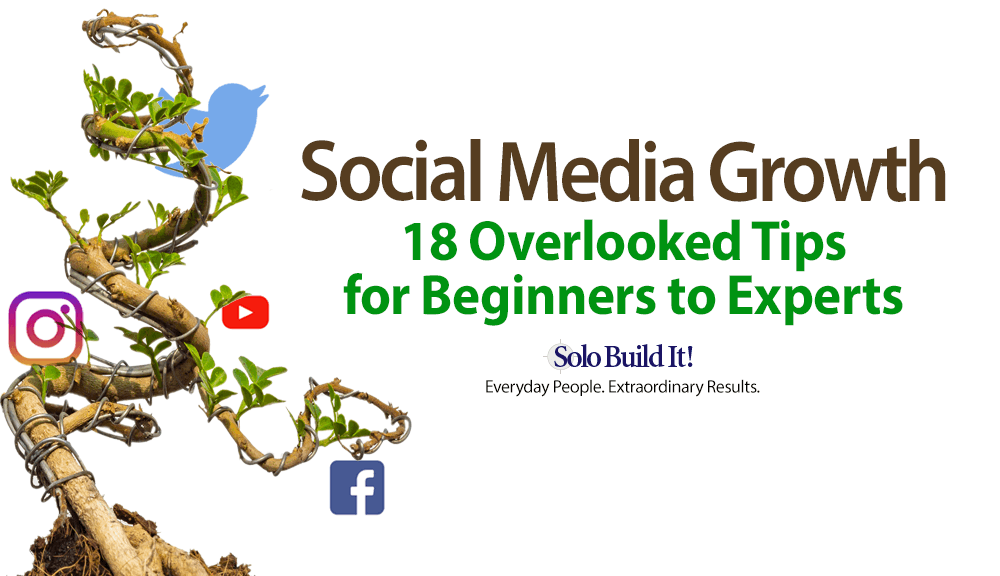 Social Media Growth

18 Overlooked Tips for Beginners to Experts

Solo Build It!

Everyday People. Extraordinary Results.